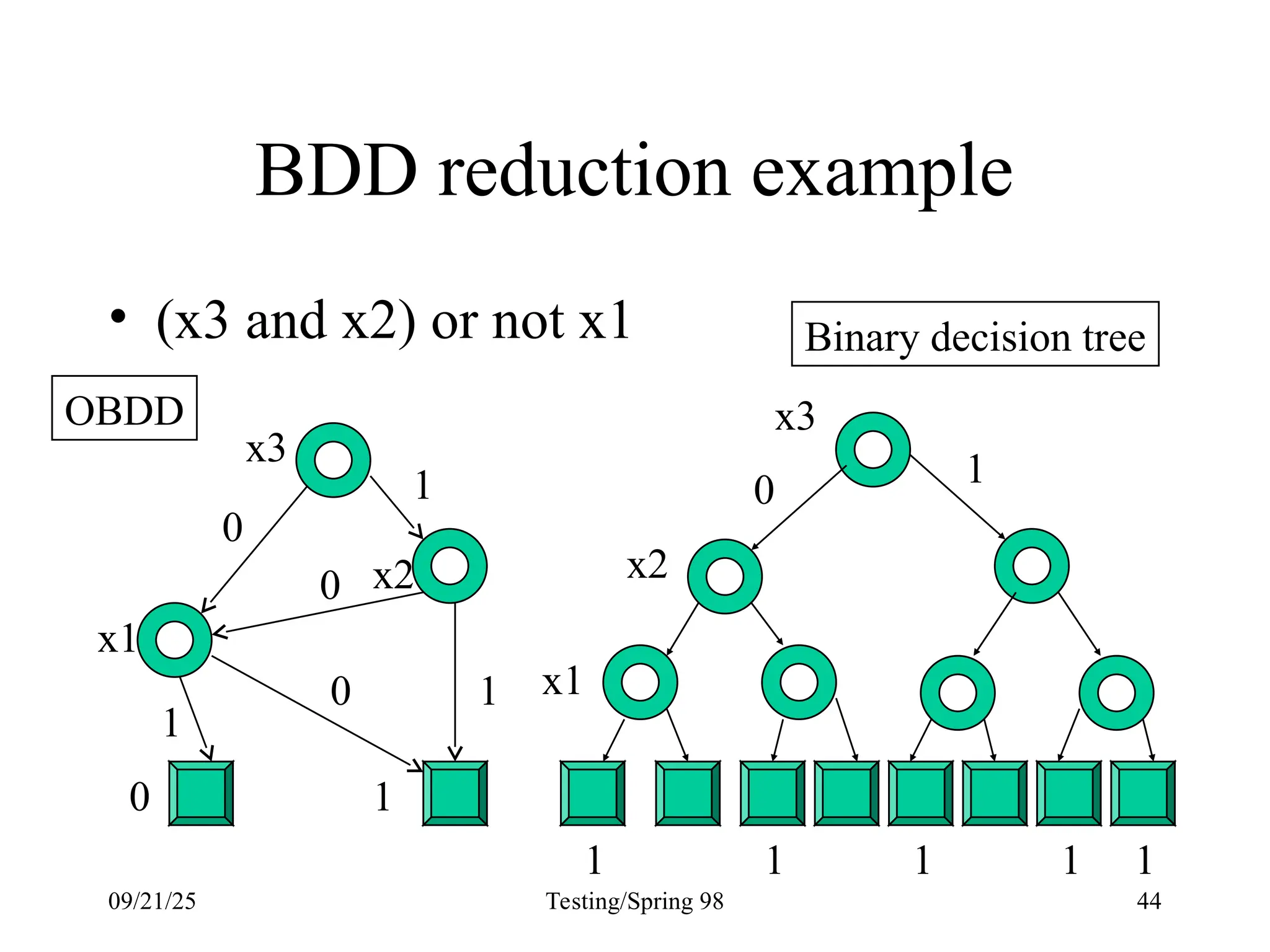 BDD reduction example

• (x3 and x2) or not x1

Binary decision tree

OBDD

x3

1

0

0 x2

x1

0

1

1

0

1

x3

0

1

x2

x1

1 1 1 1 1

09/21/25

Testing/Spring 98

44